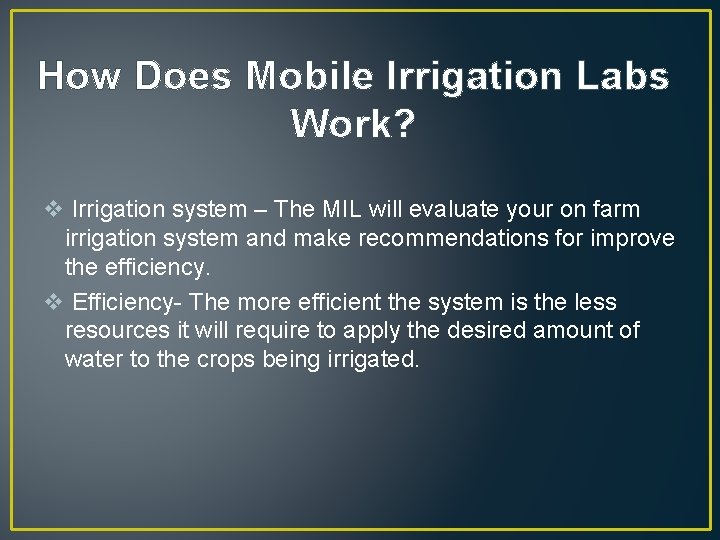 How Does Mobile Irrigation Labs Work?

❖ Irrigation system – The MIL will evaluate your on farm irrigation system and make recommendations for improve the efficiency.

❖ Efficiency- The more efficient the system is the less resources it will require to apply the desired amount of water to the crops being irrigated.